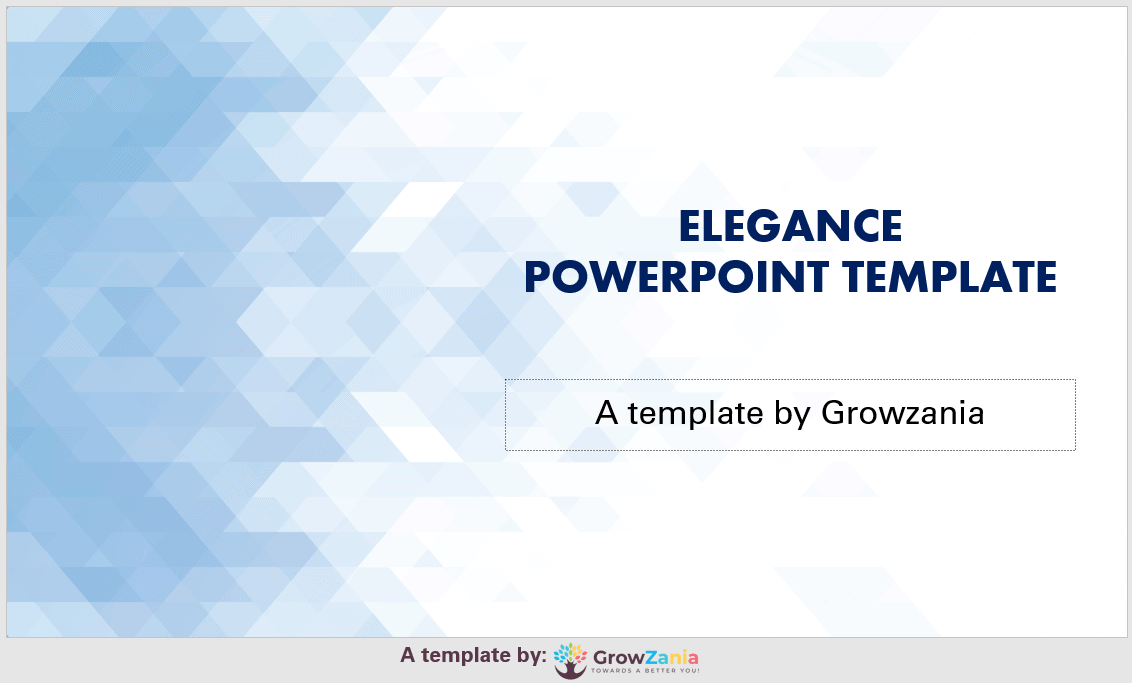 ELEGANCE
POWERPOINT TEMPLATE

A template by Growzania

A template by: GrowZania
TOWARDS A BETTER YOU!